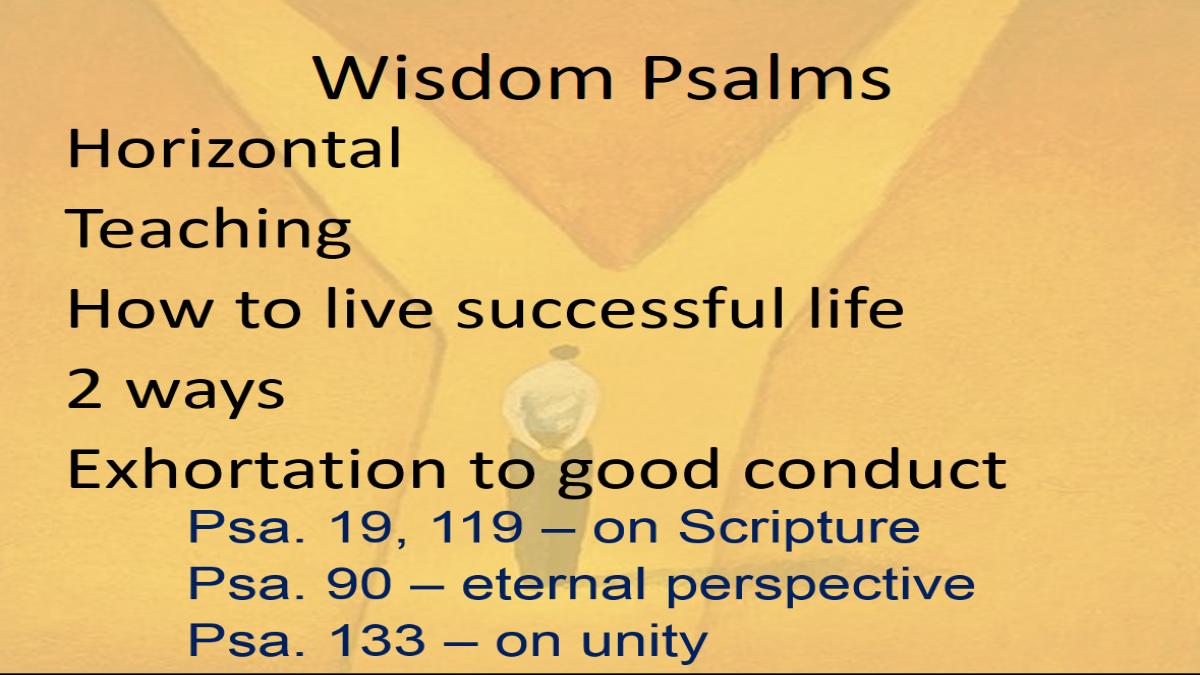 Wisdom Psalms

Horizontal

Teaching

How to live successful life

2 ways

Exhortation to good conduct

Psa. 19, 119 – on Scripture
Psa. 90 – eternal perspective
Psa. 133 – on unity